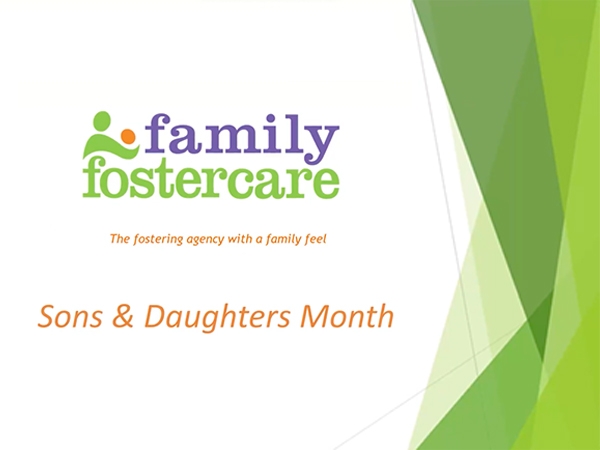 family fostercare

The fostering agency with a family feel

Sons & Daughters Month